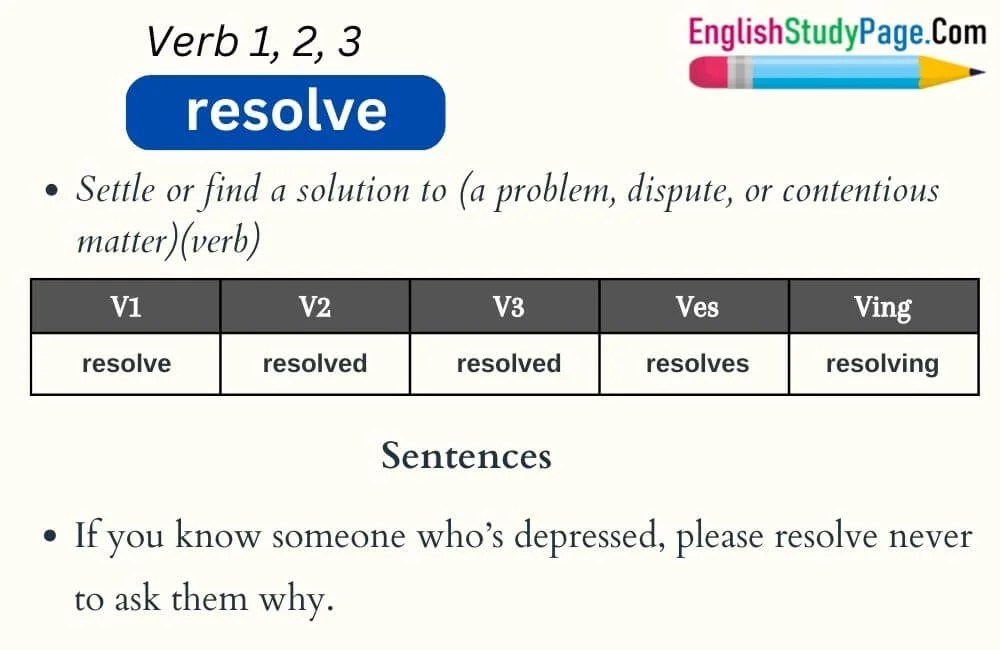 Verb 1, 2, 3

EnglishStudyPage.Com

resolve

• Settle or find a solution to (a problem, dispute, or contentious matter)(verb)

| V1 | V2 | V3 | Ves | Ving |
|---|---|---|---|---|
| resolve | resolved | resolved | resolves | resolving |

Sentences

• If you know someone who's depressed, please resolve never to ask them why.